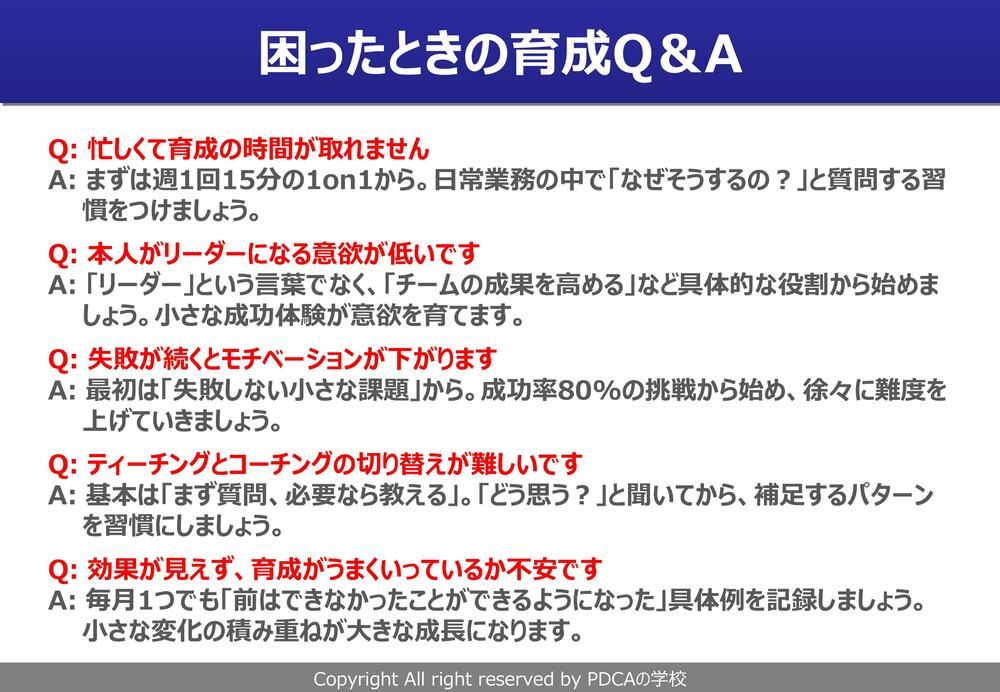 困ったときの育成Q＆A

Q: 忙しくて育成の時間が取れません
A: まずは週1回15分の1on1から。日常業務の中で「なぜそうするの？」と質問する習慣をつけましょう。

Q: 本人がリーダーになる意欲が低いです
A: 「リーダー」という言葉でなく、「チームの成果を高める」など具体的な役割から始めましょう。小さな成功体験が意欲を育てます。

Q: 失敗が続くとモチベーションが下がります
A: 最初は「失敗しない小さな課題」から。成功率80％の挑戦から始め、徐々に難度を上げていきましょう。

Q: ティーチングとコーチングの切り替えが難しいです
A: 基本は「まず質問、必要なら教える」。「どう思う？」と聞いてから、補足するパターンを習慣にしましょう。

Q: 効果が見えず、育成がうまくいっているか不安です
A: 毎月1つでも「前はできなかったことができるようになった」具体例を記録しましょう。小さな変化の積み重ねが大きな成長になります。

Copyright All right reserved by PDCAの学校